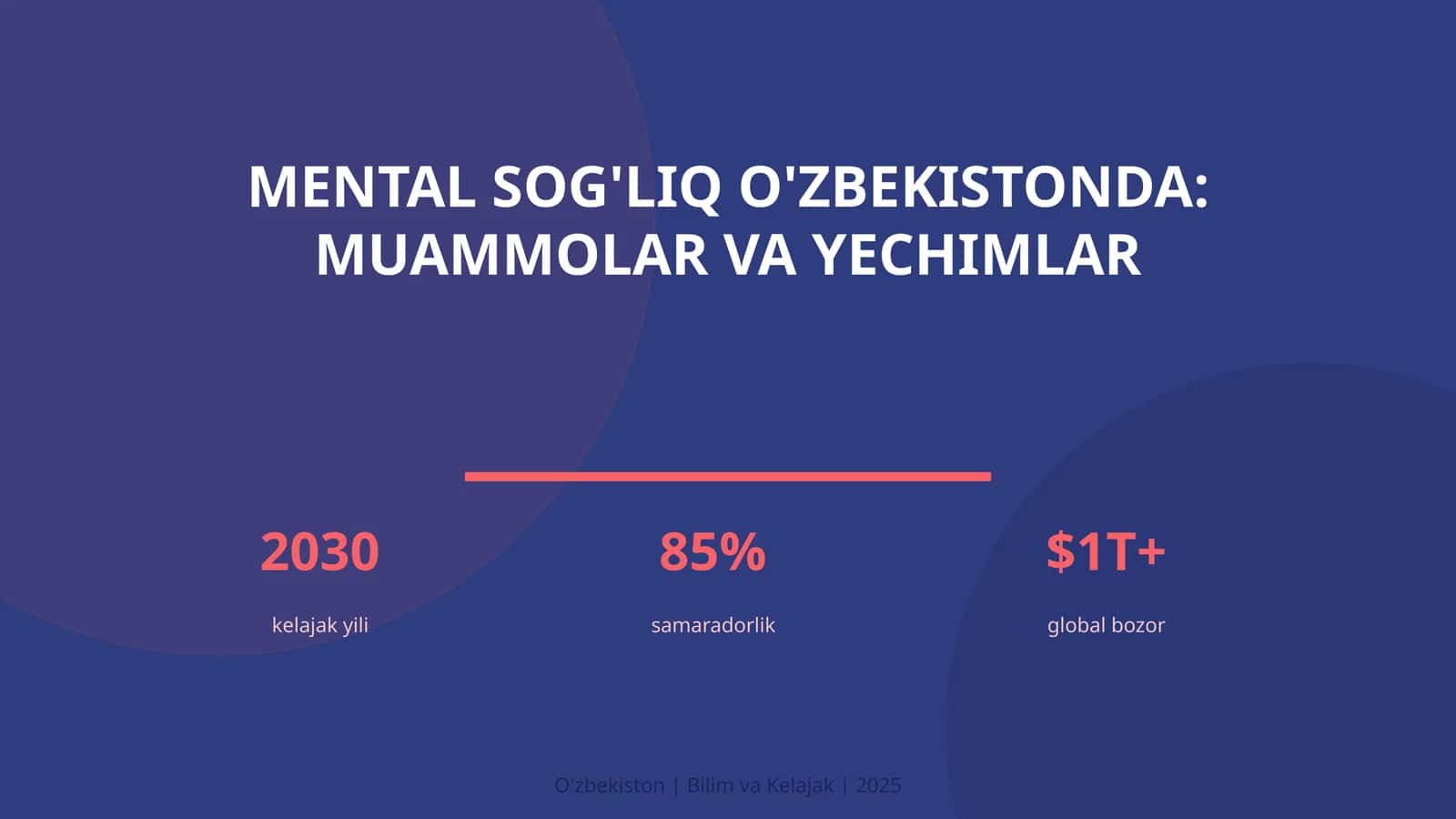 MENTAL SOG'LIQ O'ZBEKISTONDA: MUAMMOLAR VA YECHIMLAR

2030
kelajak yili

85%
samaradorlik

$1T+
global bozor

O'zbekiston | Bilim va Kelajak | 2025